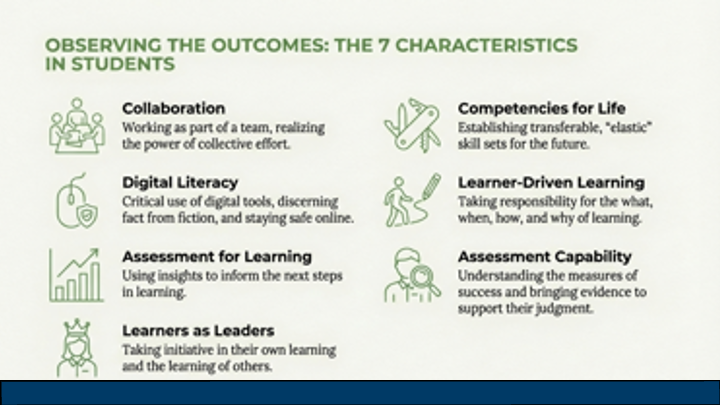 OBSERVING THE OUTCOMES: THE 7 CHARACTERISTICS IN STUDENTS

Collaboration
Working as part of a team, realizing the power of collective effort.

Digital Literacy
Critical use of digital tools, discerning fact from fiction, and staying safe online.

Assessment for Learning
Using insights to inform the next steps in learning.

Learners as Leaders
Taking initiative in their own learning and the learning of others.

Competencies for Life
Establishing transferable, "elastic" skill sets for the future.

Learner-Driven Learning
Taking responsibility for the what, when, how, and why of learning.

Assessment Capability
Understanding the measures of success and bringing evidence to support their judgment.